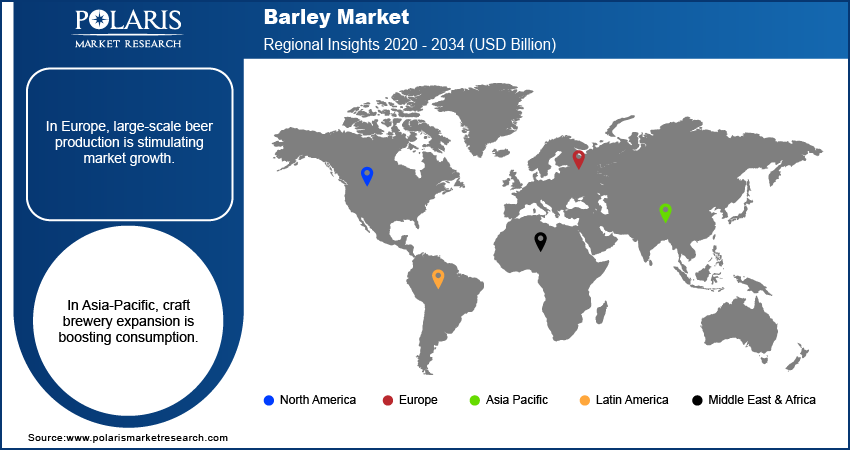 POLARIS
MARKET RESEARCH

Barley Market
Regional Insights 2020 - 2034 (USD Billion)

In Europe, large-scale beer production is stimulating market growth.

In Asia-Pacific, craft brewery expansion is boosting consumption.

North America Europe Asia Pacific Latin America Middle East & Africa

Source:www.polarismarketresearch.com